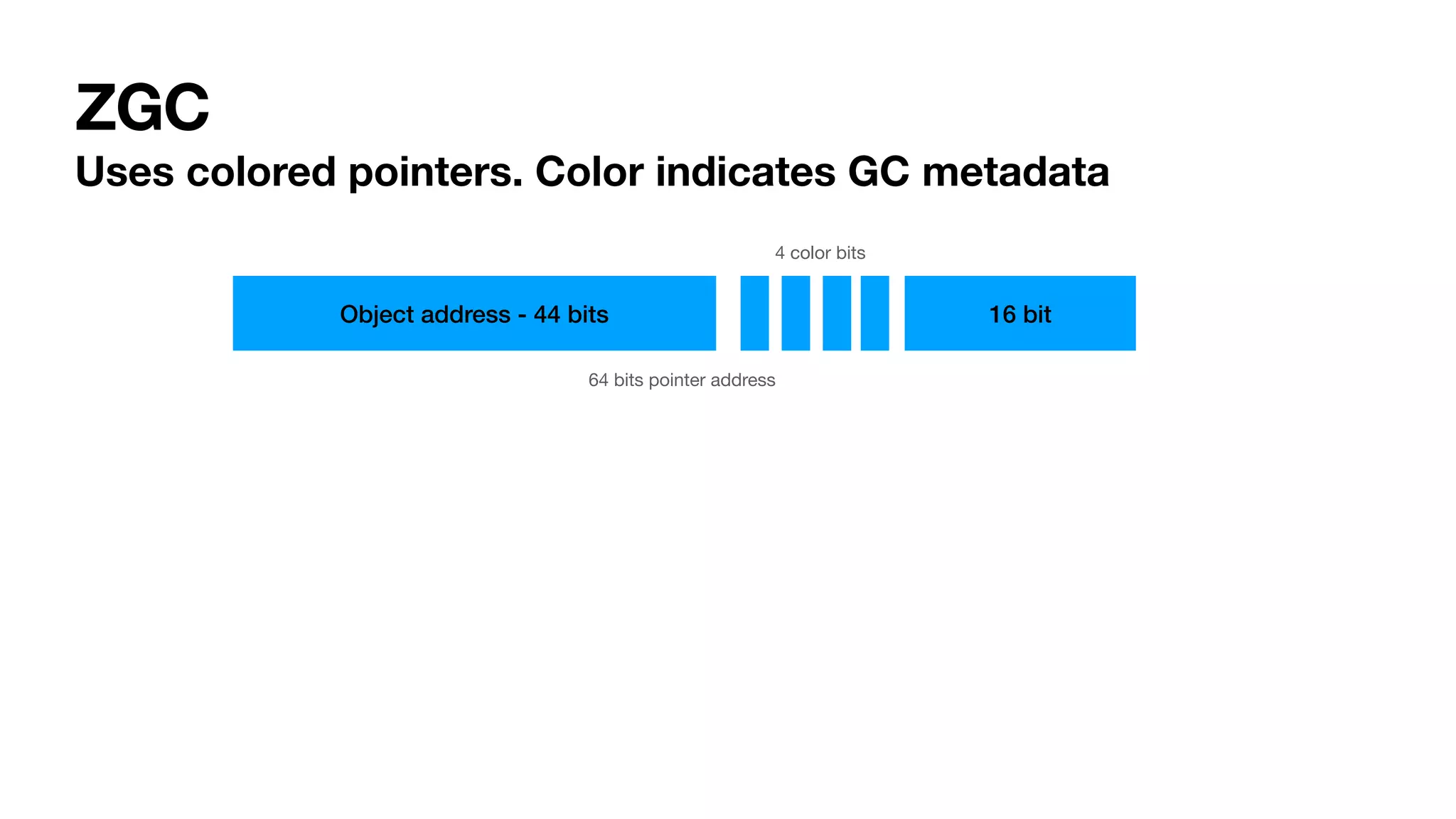 ZGC

Uses colored pointers. Color indicates GC metadata

4 color bits

Object address - 44 bits

16 bit

64 bits pointer address